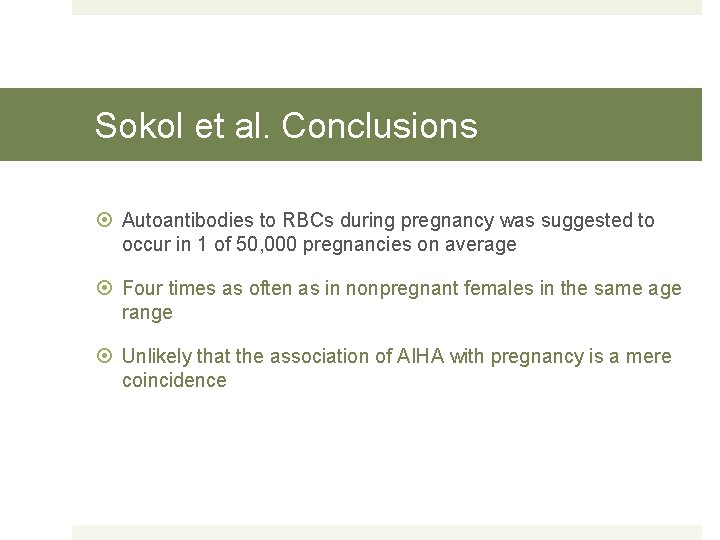 Sokol et al. Conclusions

Autoantibodies to RBCs during pregnancy was suggested to occur in 1 of 50,000 pregnancies on average

Four times as often as in nonpregnant females in the same age range

Unlikely that the association of AIHA with pregnancy is a mere coincidence